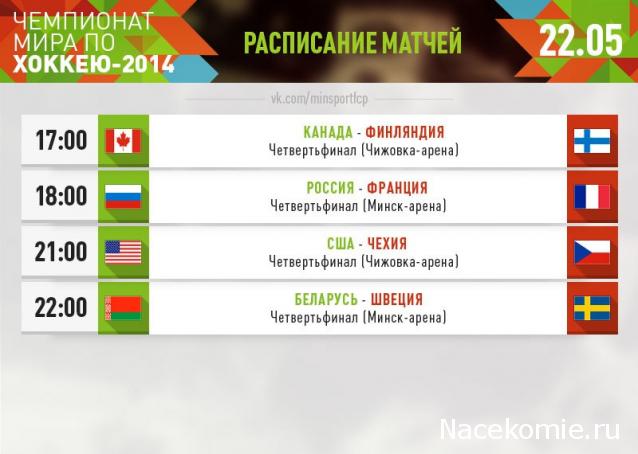 ЧЕМПИОНАТ МИРА ПО ХОККЕЮ-2014

РАСПИСАНИЕ МАТЧЕЙ

22.05

vk.com/minsportfcp

17:00 КАНАДА - ФИНЛЯНДИЯ
Четвертьфинал (Чижовка-арена)

18:00 РОССИЯ - ФРАНЦИЯ
Четвертьфинал (Минск-арена)

21:00 США - ЧЕХИЯ
Четвертьфинал (Чижовка-арена)

22:00 БЕЛАРУСЬ - ШВЕЦИЯ
Четвертьфинал (Минск-арена)

Nacekomie.ru